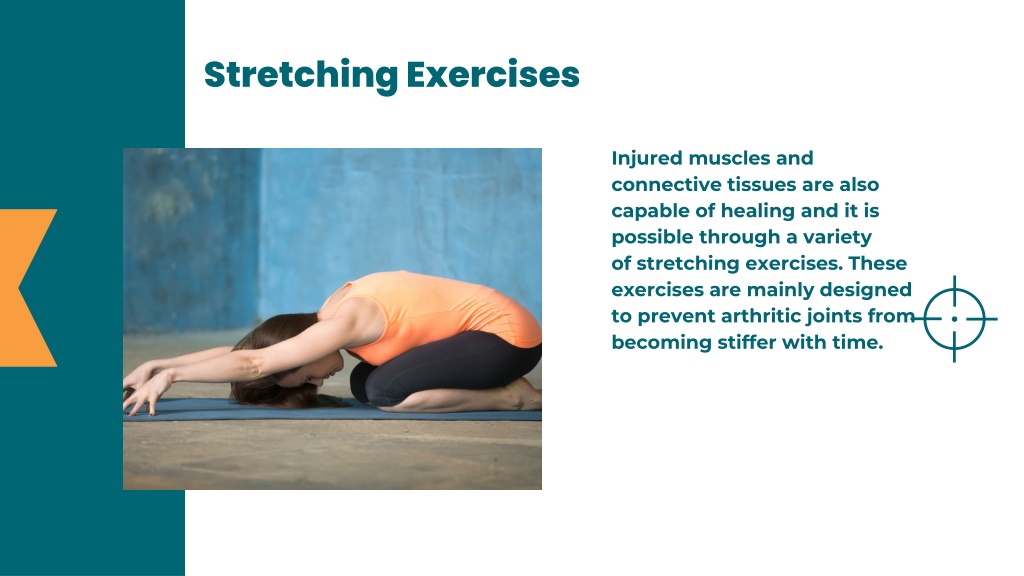 Stretching Exercises

Injured muscles and connective tissues are also capable of healing and it is possible through a variety of stretching exercises. These exercises are mainly designed to prevent arthritic joints from becoming stiffer with time.